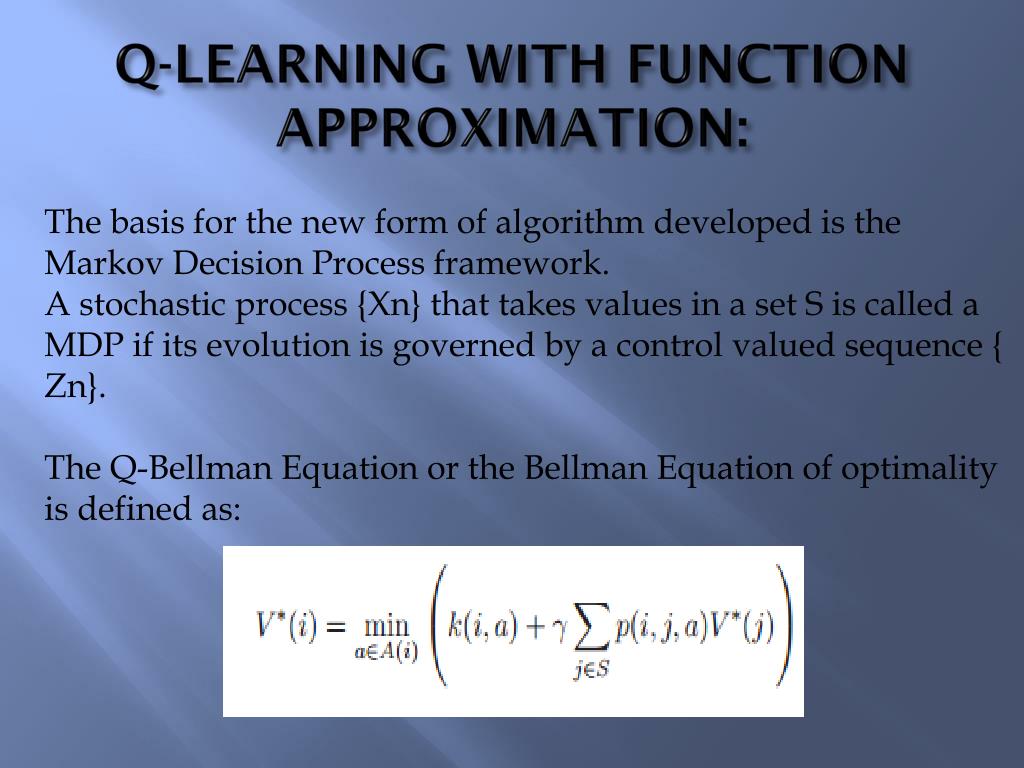 Q-LEARNING WITH FUNCTION APPROXIMATION:

The basis for the new form of algorithm developed is the Markov Decision Process framework.
A stochastic process {Xn} that takes values in a set S is called a MDP if its evolution is governed by a control valued sequence { Zn}.

The Q-Bellman Equation or the Bellman Equation of optimality is defined as:

$V^*(i) = \min_{a \in A(i)} \left( k(i,a) + \gamma \sum_{j \in S} p(i,j,a) V^*(j) \right)$